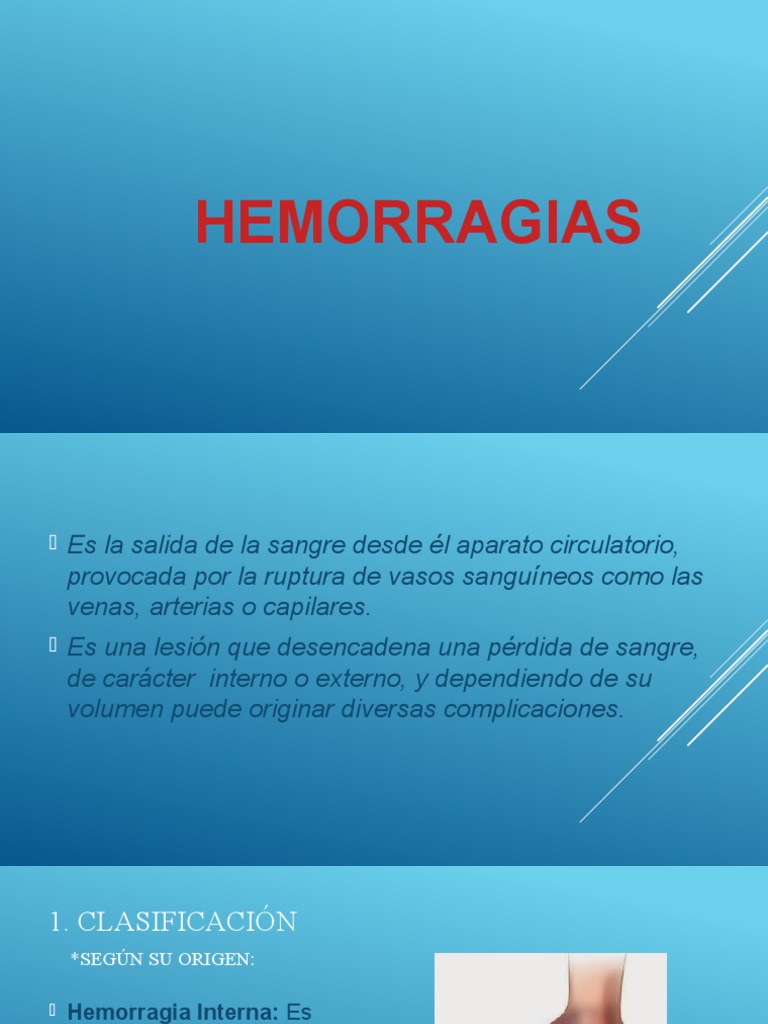 HEMORRAGIAS

Es la salida de la sangre desde él aparato circulatorio, provocada por la ruptura de vasos sanguíneos como las venas, arterias o capilares.

Es una lesión que desencadena una pérdida de sangre, de carácter interno o externo, y dependiendo de su volumen puede originar diversas complicaciones.

1. CLASIFICACIÓN

*SEGÚN SU ORIGEN:

Hemorragia Interna: Es